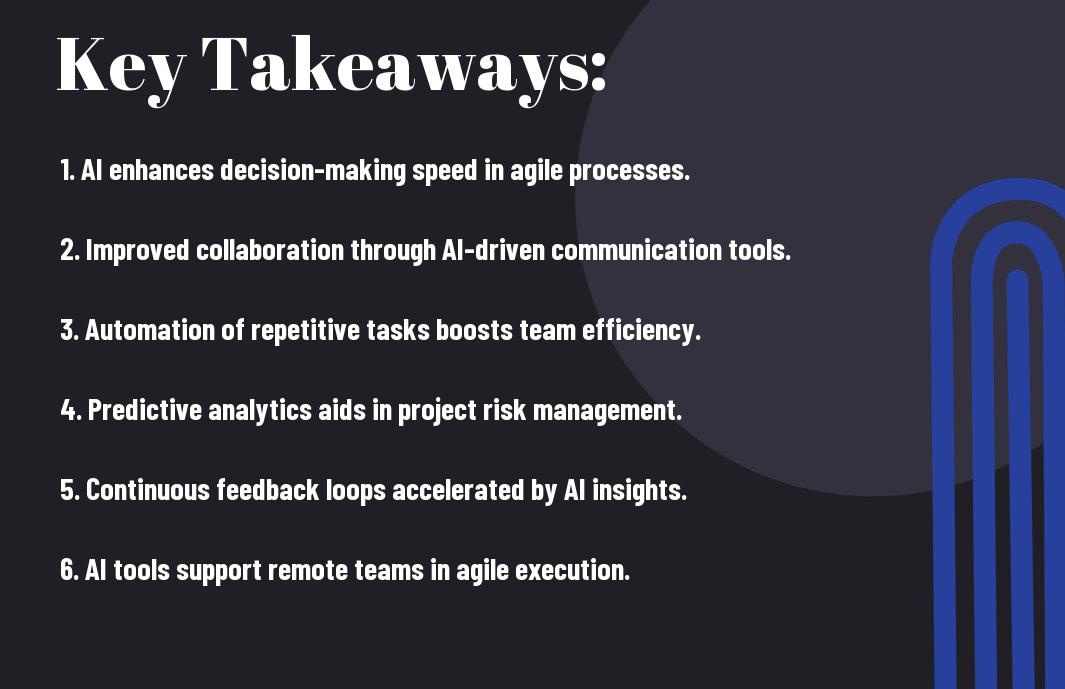 Key Takeaways:

1. AI enhances decision-making speed in agile processes.

2. Improved collaboration through AI-driven communication tools.

3. Automation of repetitive tasks boosts team efficiency.

4. Predictive analytics aids in project risk management.

5. Continuous feedback loops accelerated by AI insights.

6. AI tools support remote teams in agile execution.